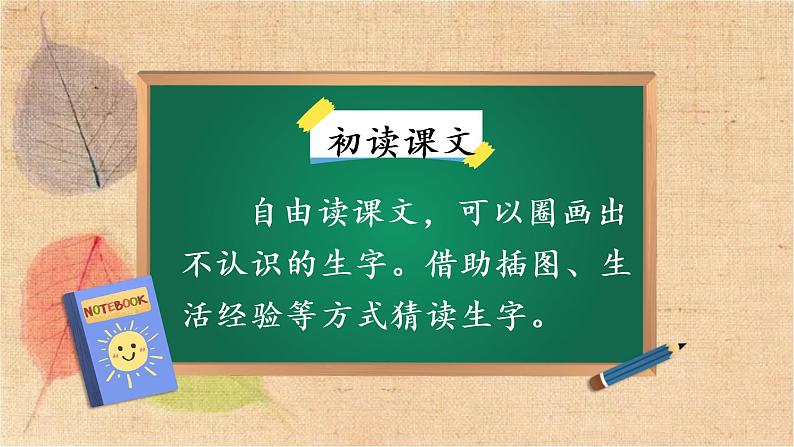 初读课文

自由读课文，可以圈画出不认识的生字。借助插图、生活经验等方式猜读生字。

NOTEBOOK